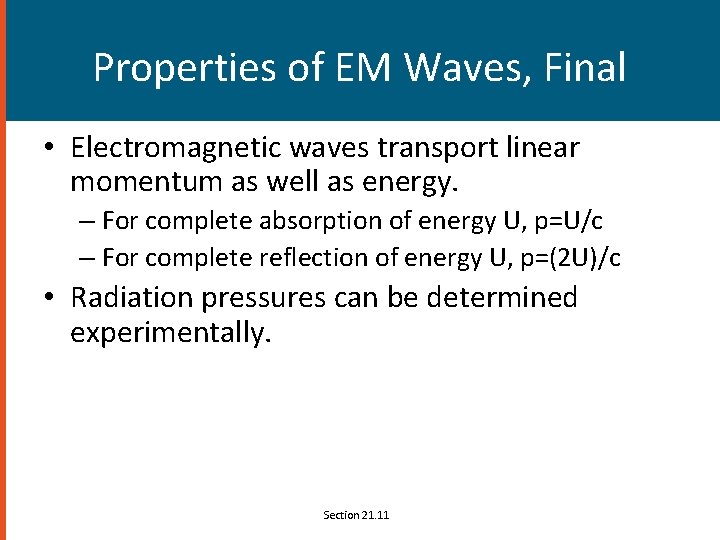 Properties of EM Waves, Final

• Electromagnetic waves transport linear momentum as well as energy.
– For complete absorption of energy U, p=U/c
– For complete reflection of energy U, p=(2U)/c
• Radiation pressures can be determined experimentally.

Section 21.11